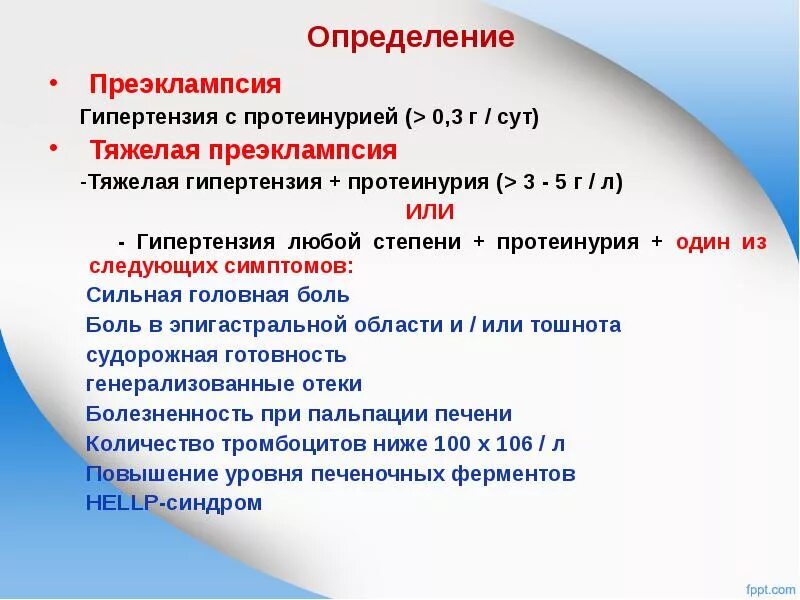 Определение

• Преэклампсия

Гипертензия с протеинурией (> 0,3 г / сут)

• Тяжелая преэклампсия

-Тяжелая гипертензия + протеинурия (> 3 - 5 г / л)

ИЛИ

- Гипертензия любой степени + протеинурия + один из следующих симптомов:

Сильная головная боль

Боль в эпигастральной области и / или тошнота

судорожная готовность

генерализованные отеки

Болезненность при пальпации печени

Количество тромбоцитов ниже 100 х 106 / л

Повышение уровня печеночных ферментов

HELLP-синдром

fppt.com